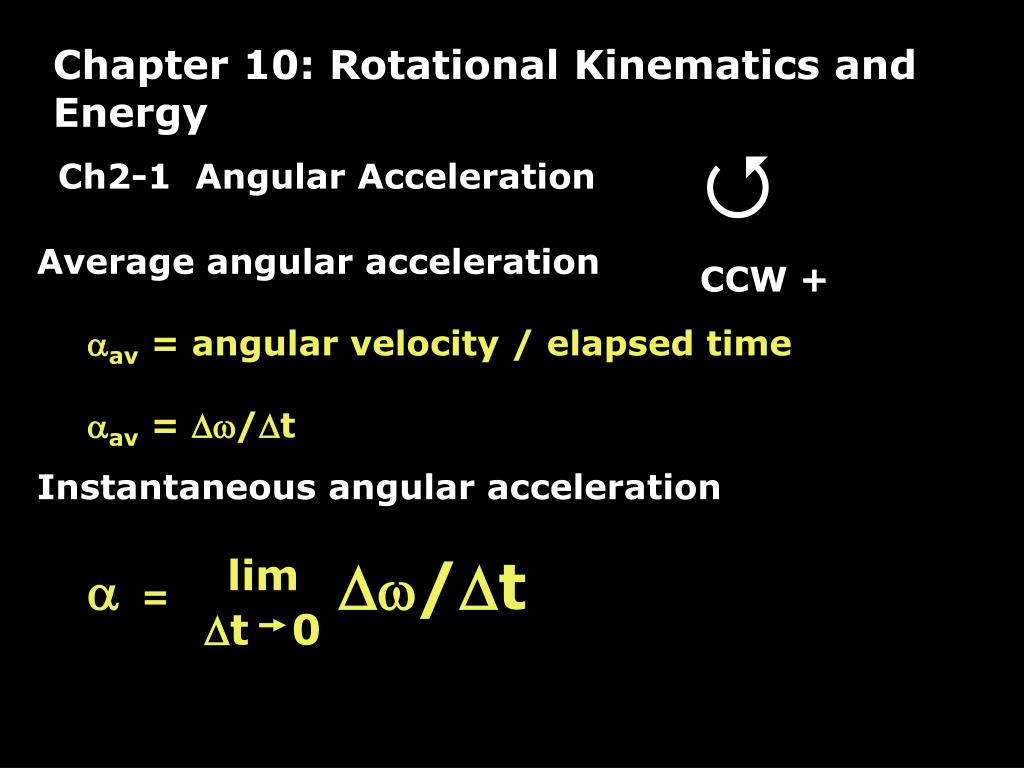 Chapter 10: Rotational Kinematics and Energy

Ch2-1 Angular Acceleration

CCW +

Average angular acceleration

$\alpha_{av}$ = angular velocity / elapsed time

$\alpha_{av} = \Delta\omega/\Delta t$

Instantaneous angular acceleration

$\alpha = \lim_{\Delta t \to 0} \Delta\omega/\Delta t$